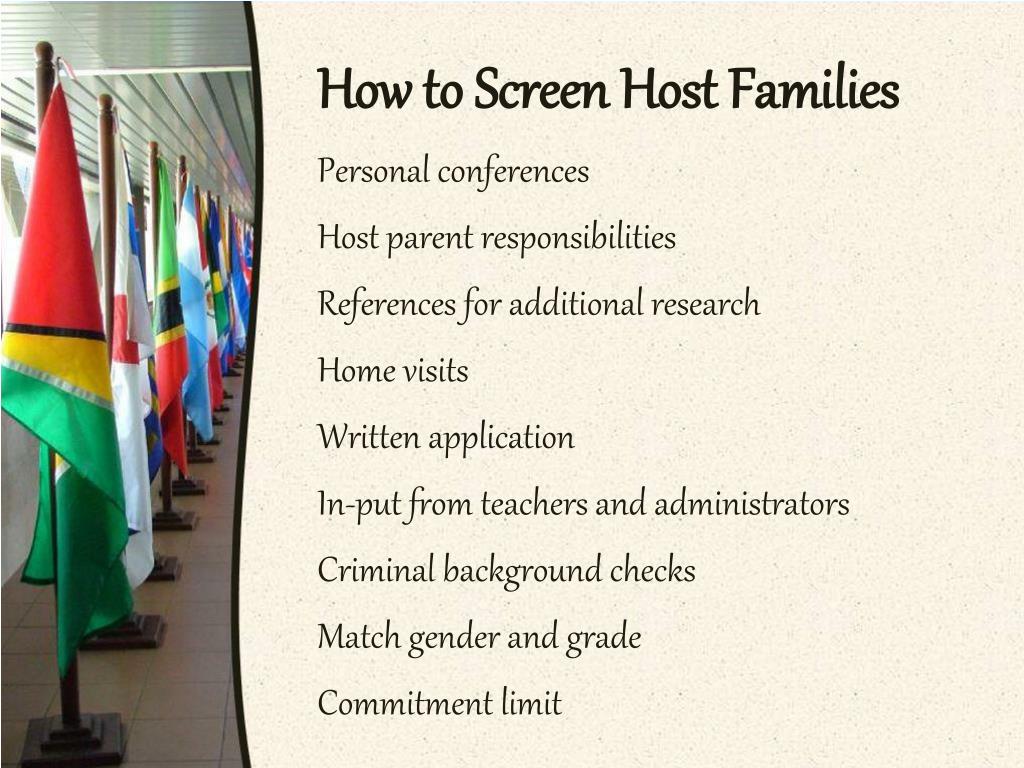 How to Screen Host Families

Personal conferences

Host parent responsibilities

References for additional research

Home visits

Written application

In-put from teachers and administrators

Criminal background checks

Match gender and grade

Commitment limit